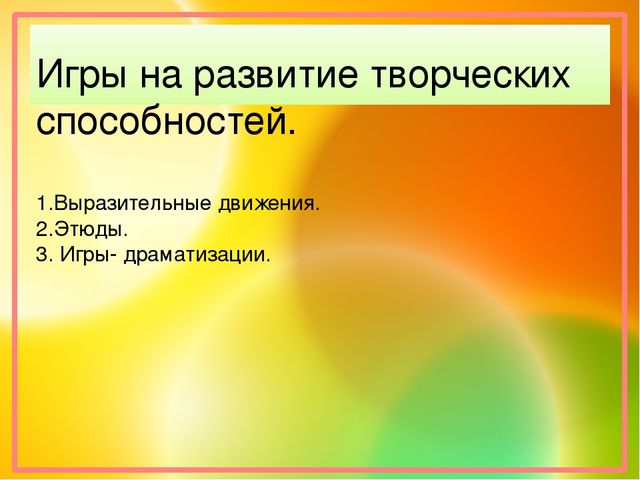 Игры на развитие творческих способностей.

1.Выразительные движения.
2.Этюды.
3. Игры- драматизации.